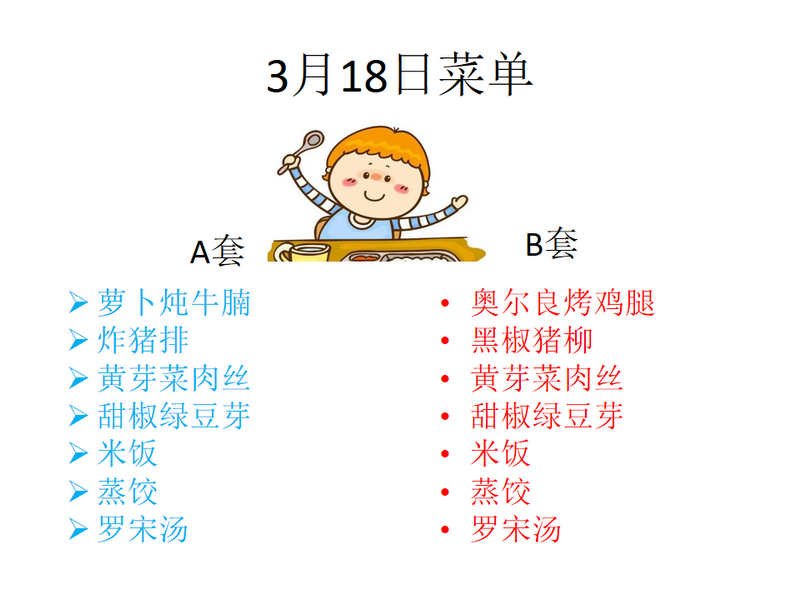 3月18日菜单

A套

➢ 萝卜炖牛腩
➢ 炸猪排
➢ 黄芽菜肉丝
➢ 甜椒绿豆芽
➢ 米饭
➢ 蒸饺
➢ 罗宋汤

B套

• 奥尔良烤鸡腿
• 黑椒猪柳
• 黄芽菜肉丝
• 甜椒绿豆芽
• 米饭
• 蒸饺
• 罗宋汤